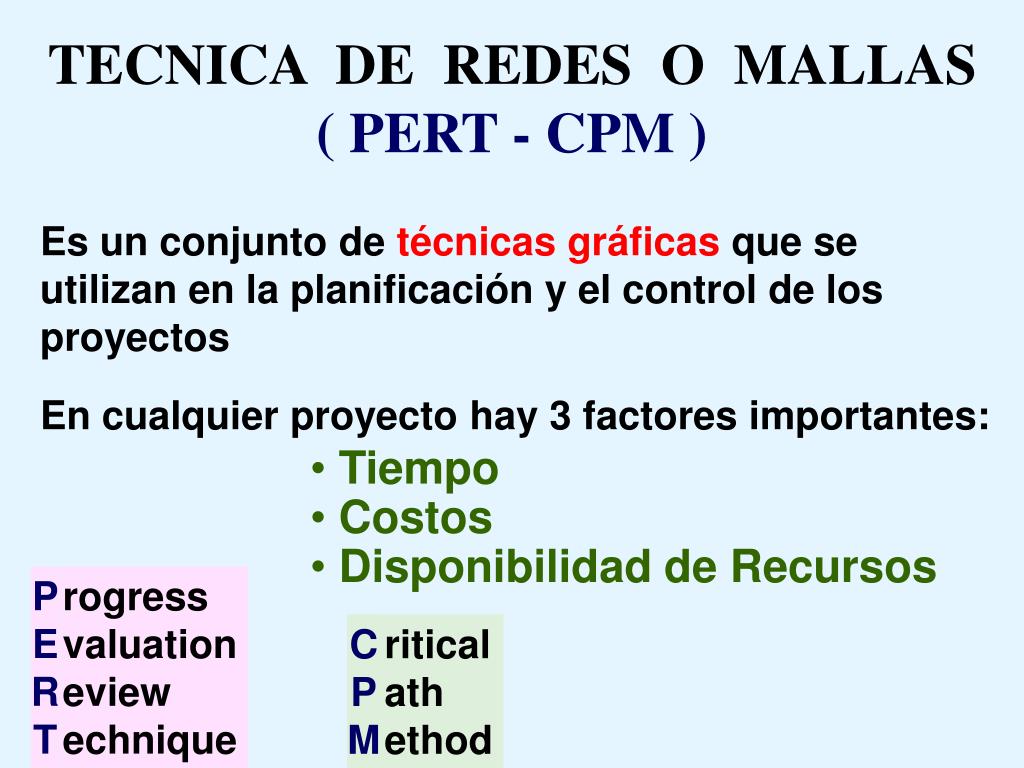 TECNICA DE REDES O MALLAS
( PERT - CPM )

Es un conjunto de técnicas gráficas que se utilizan en la planificación y el control de los proyectos

En cualquier proyecto hay 3 factores importantes:

• Tiempo
• Costos
• Disponibilidad de Recursos

Progress
Evaluation
Review
Technique

Critical
Path
Method